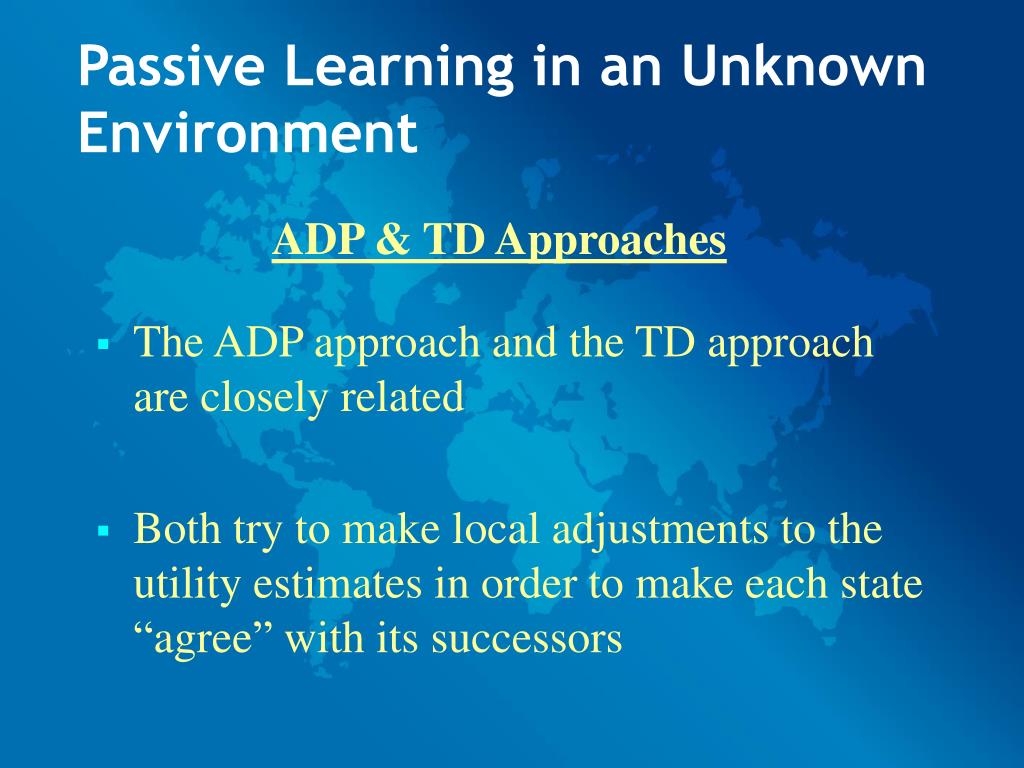 Passive Learning in an Unknown Environment

ADP & TD Approaches

▪ The ADP approach and the TD approach are closely related

▪ Both try to make local adjustments to the utility estimates in order to make each state “agree” with its successors